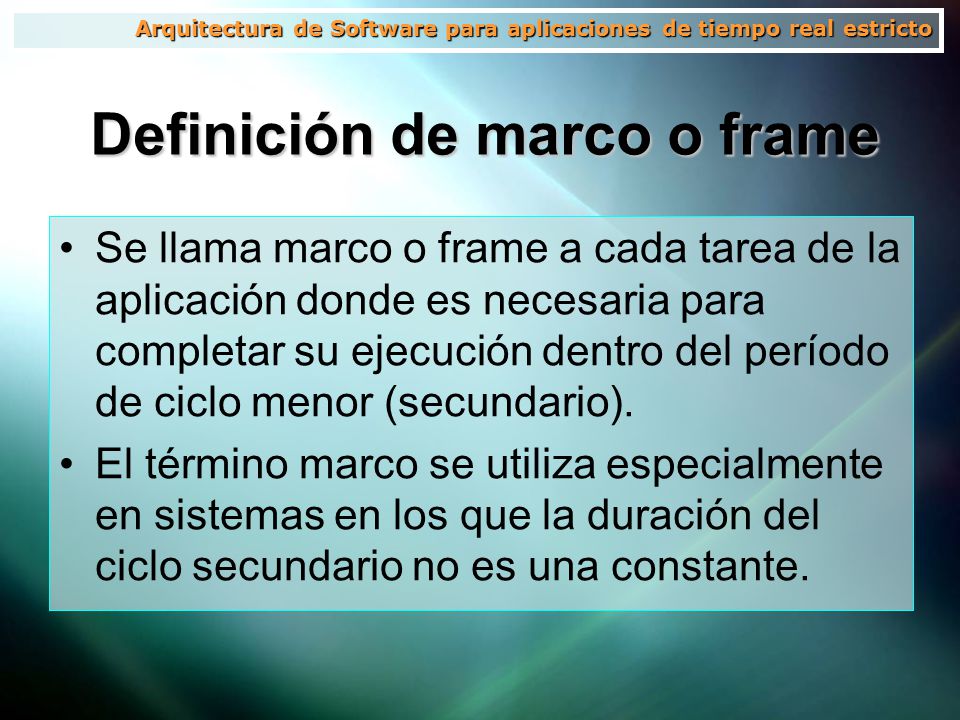 Arquitectura de Software para aplicaciones de tiempo real estricto

Definición de marco o frame

• Se llama marco o frame a cada tarea de la aplicación donde es necesaria para completar su ejecución dentro del período de ciclo menor (secundario).
• El término marco se utiliza especialmente en sistemas en los que la duración del ciclo secundario no es una constante.